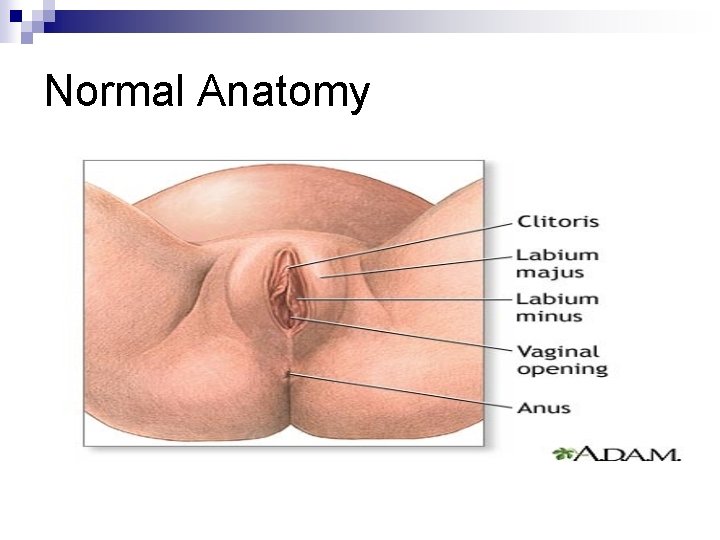 Normal Anatomy

Clitoris

Labium majus

Labium minus

Vaginal opening

Anus

A.D.A.M.